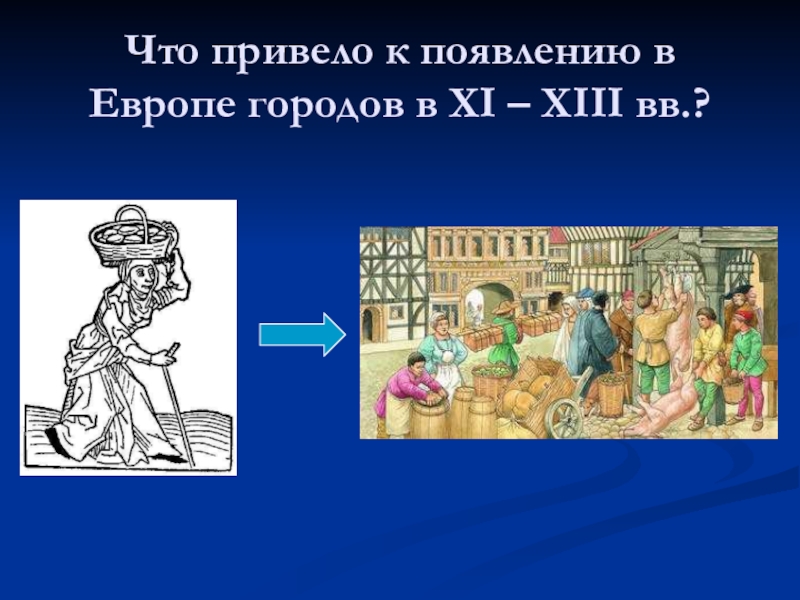 Что привело к появлению в Европе городов в XI – XIII вв.?